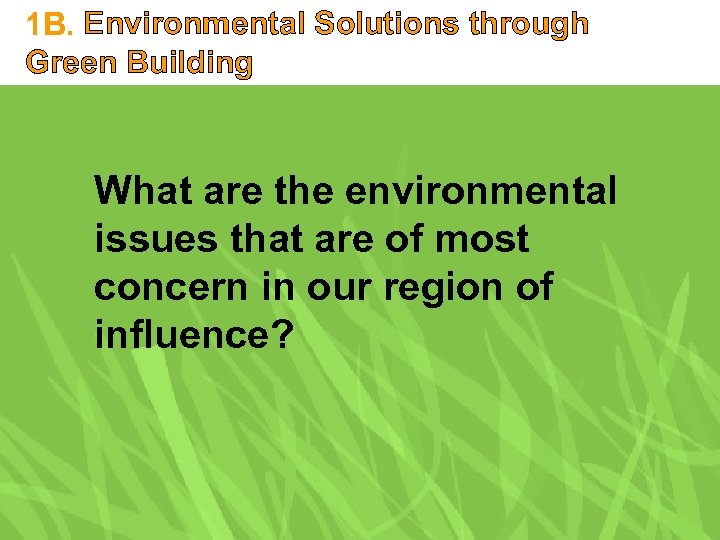 1B. Environmental Solutions through Green Building

What are the environmental issues that are of most concern in our region of influence?